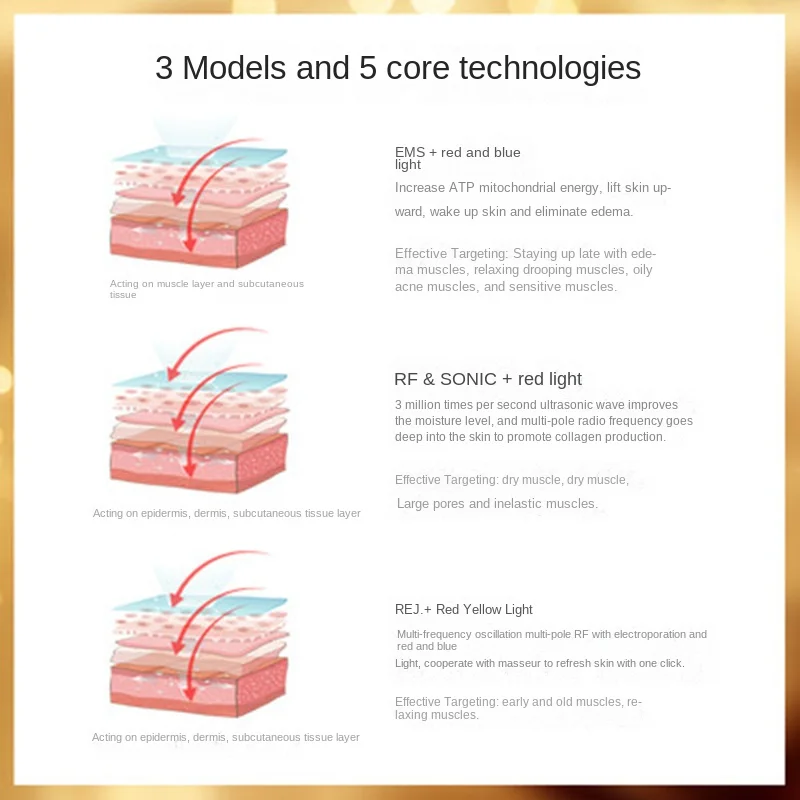 3 Models and 5 core technologies

Acting on muscle layer and subcutaneous tissue

EMS + red and blue light

Increase ATP mitochondrial energy, lift skin upward, wake up skin and eliminate edema.

Effective Targeting: Staying up late with edema muscles, relaxing drooping muscles, oily acne muscles, and sensitive muscles.

Acting on epidermis, dermis, subcutaneous tissue layer

RF & SONIC + red light

3 million times per second ultrasonic wave improves the moisture level, and multi-pole radio frequency goes deep into the skin to promote collagen production.

Effective Targeting: dry muscle, dry muscle,

Large pores and inelastic muscles.

Acting on epidermis, dermis, subcutaneous tissue layer

REJ.+ Red Yellow Light

Multi-frequency oscillation multi-pole RF with electroporation and red and blue

Light, cooperate with masseur to refresh skin with one click.

Effective Targeting: early and old muscles, relaxing muscles.